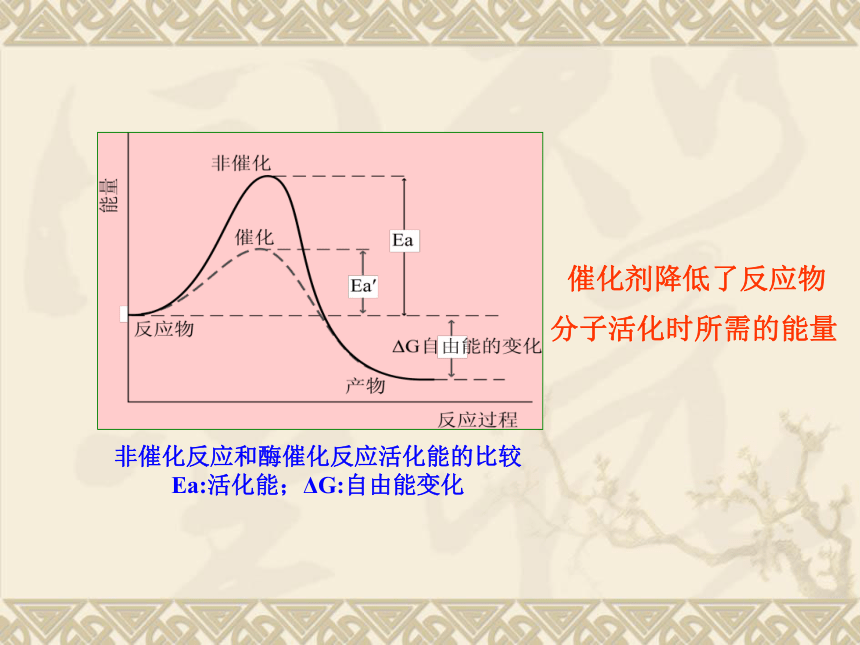 能量

非催化

催化

Ea

Ea′

反应物

ΔG 自由能的变化

产物

反应过程

非催化反应和酶催化反应活化能的比较

Ea:活化能；ΔG:自由能变化

催化剂降低了反应物分子活化时所需的能量